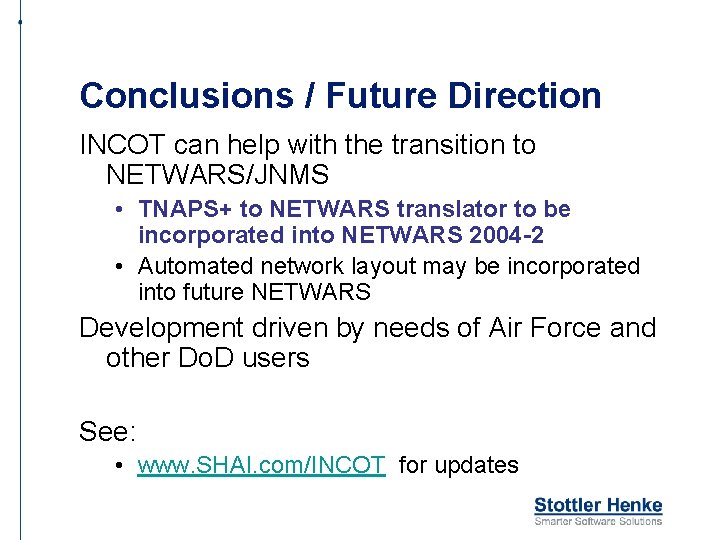 Conclusions / Future Direction

INCOT can help with the transition to NETWARS/JNMS

• TNAPS+ to NETWARS translator to be incorporated into NETWARS 2004-2
• Automated network layout may be incorporated into future NETWARS

Development driven by needs of Air Force and other DoD users

See:

• www.SHAI.com/INCOT for updates

Stottler Henke
Smarter Software Solutions